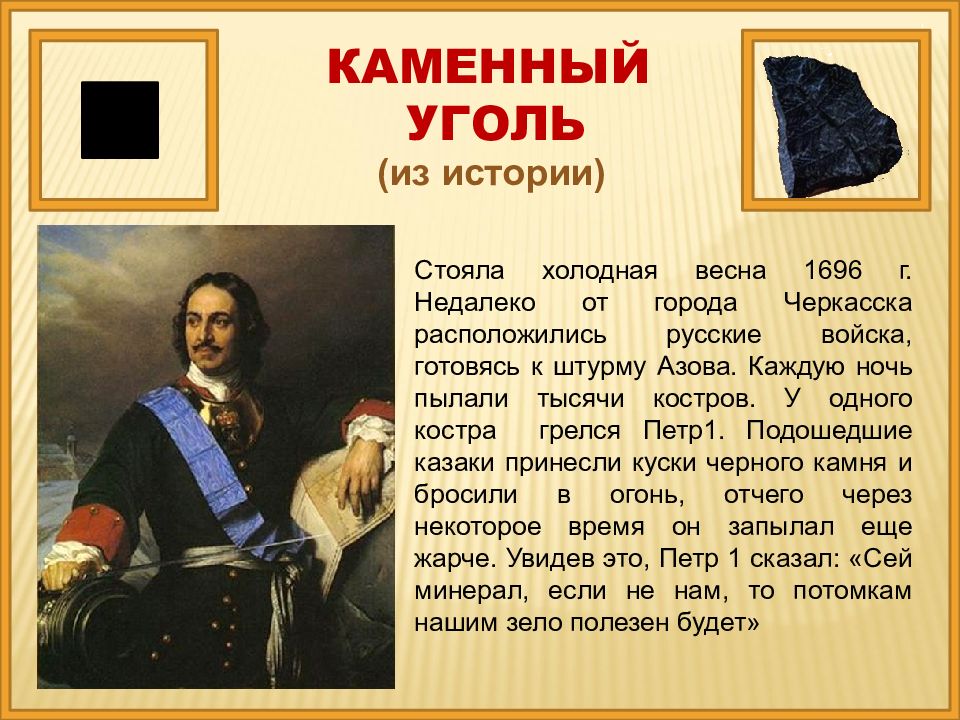 КАМЕННЫЙ УГОЛЬ
(из истории)

Стояла холодная весна 1696 г. Недалеко от города Черкасска расположились русские войска, готовясь к штурму Азова. Каждую ночь пылали тысячи костров. У одного костра грелся Петр1. Подошедшие казаки принесли куски черного камня и бросили в огонь, отчего через некоторое время он запылал еще жарче. Увидев это, Петр 1 сказал: «Сей минерал, если не нам, то потомкам нашим зело полезен будет»